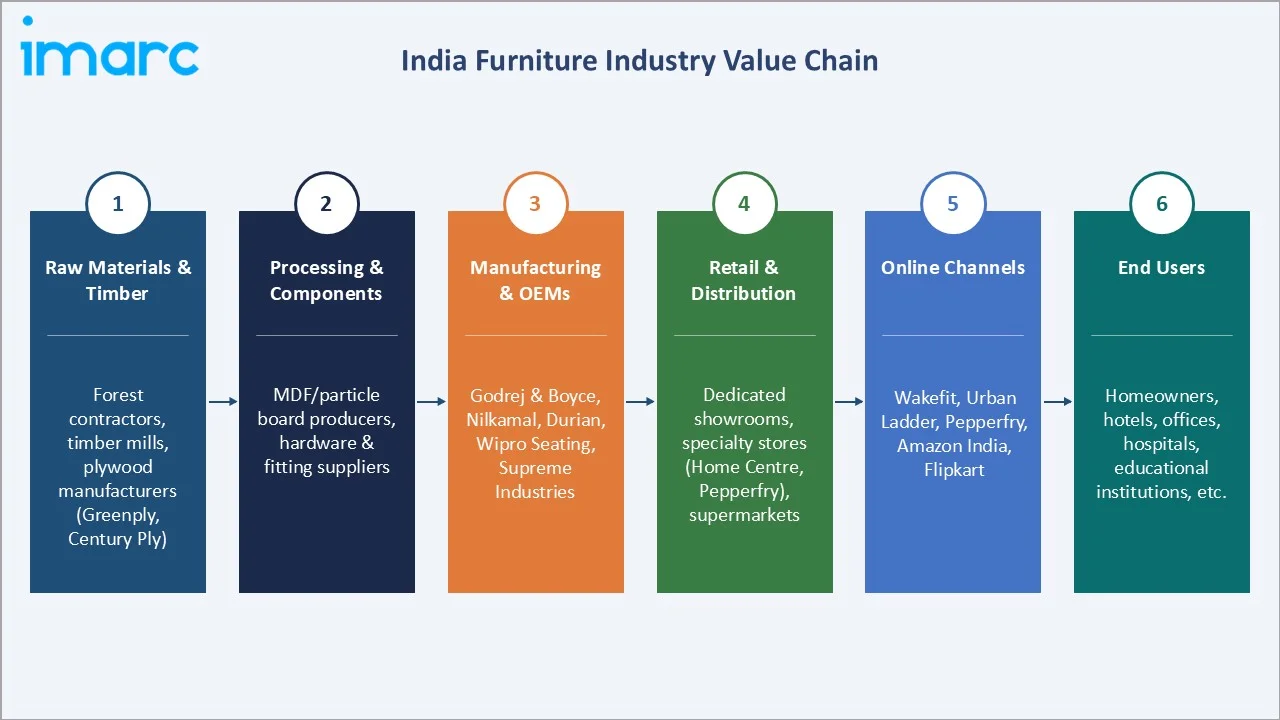 imarc

India Furniture Industry Value Chain

1
Raw Materials & Timber

Forest contractors, timber mills, plywood manufacturers (Greenply, Century Ply)

2
Processing & Components

MDF/particle board producers, hardware & fitting suppliers

3
Manufacturing & OEMs

Godrej & Boyce, Nilkamal, Durian, Wipro Seating, Supreme Industries

4
Retail & Distribution

Dedicated showrooms, specialty stores (Home Centre, Pepperfry), supermarkets

5
Online Channels

Wakefit, Urban Ladder, Pepperfry, Amazon India, Flipkart

6
End Users

Homeowners, hotels, offices, hospitals, educational institutions, etc.